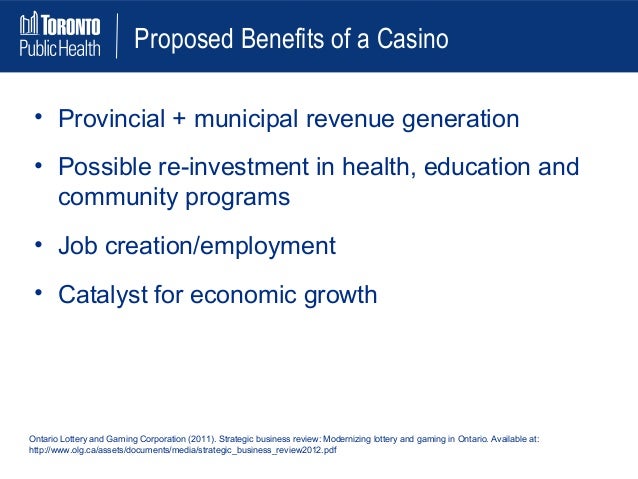 TORONTO Public Health

Proposed Benefits of a Casino

• Provincial + municipal revenue generation

• Possible re-investment in health, education and community programs

• Job creation/employment

• Catalyst for economic growth

Ontario Lottery and Gaming Corporation (2011). Strategic business review: Modernizing lottery and gaming in Ontario. Available at: http://www.olg.ca/assets/documents/media/strategic_business_review2012.pdf